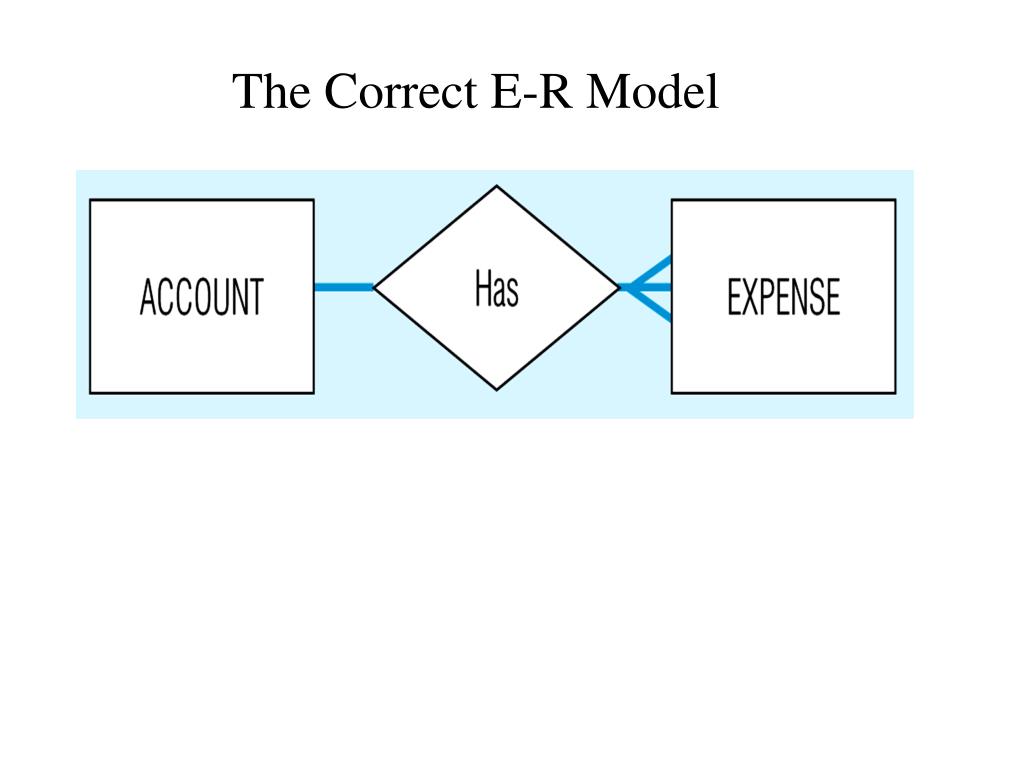 The Correct E-R Model

ACCOUNT

Has

EXPENSE